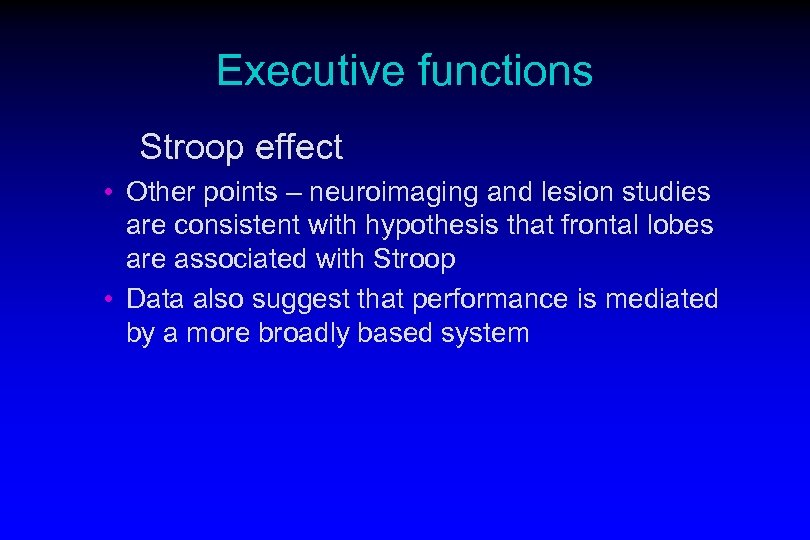 Executive functions

Stroop effect

• Other points – neuroimaging and lesion studies are consistent with hypothesis that frontal lobes are associated with Stroop

• Data also suggest that performance is mediated by a more broadly based system